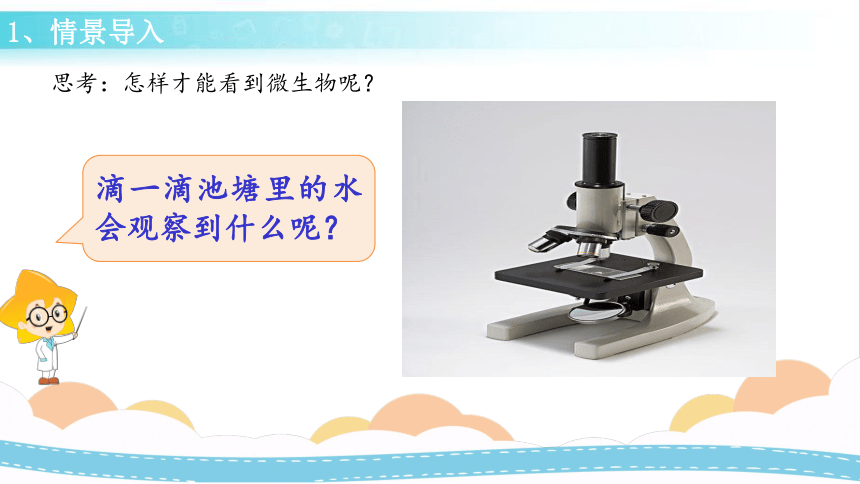 1、情景导入

思考：怎样才能看到微生物呢？

滴一滴池塘里的水会观察到什么呢？